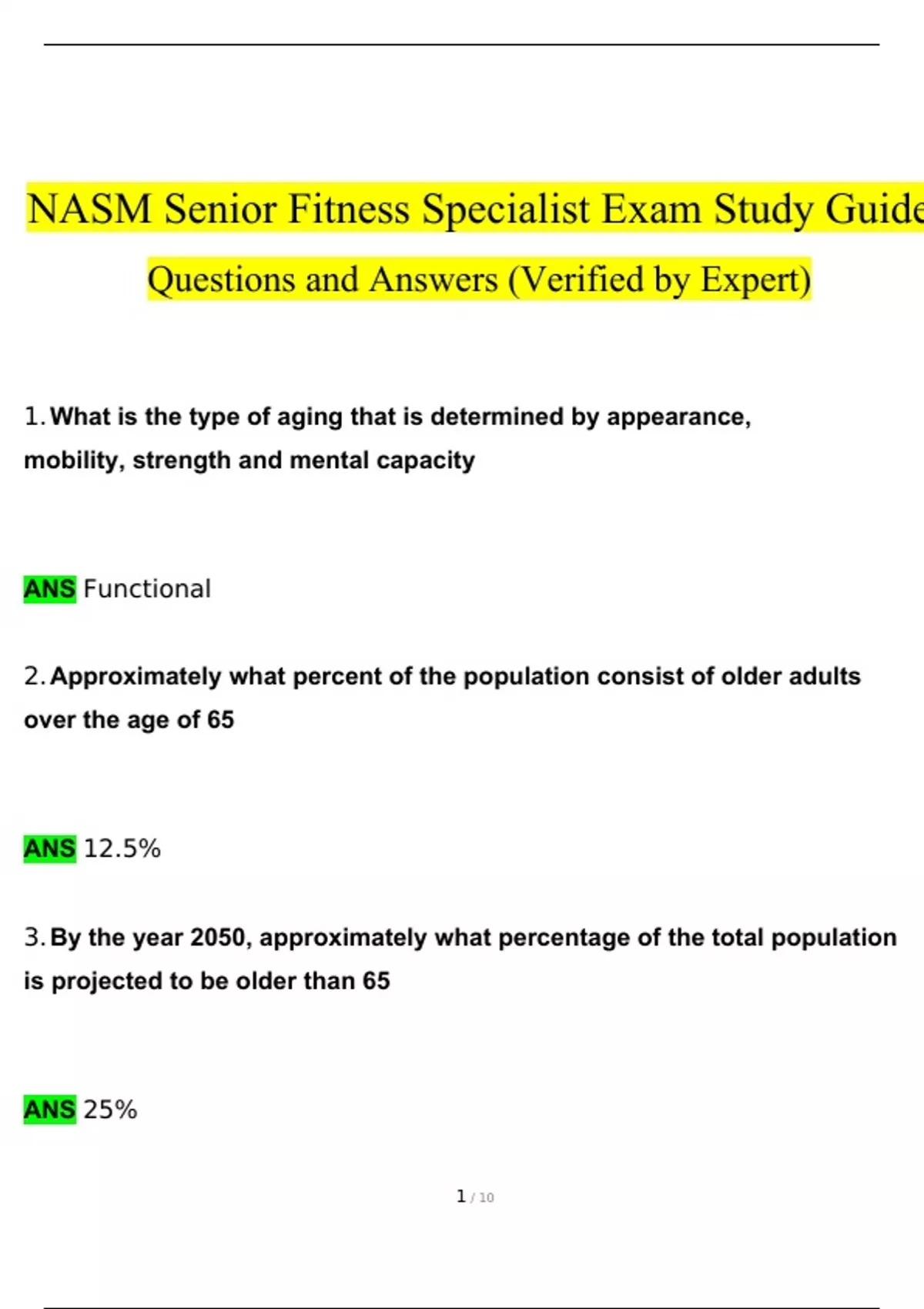 NASM Senior Fitness Specialist Exam Study Guide

Questions and Answers (Verified by Expert)

1. What is the type of aging that is determined by appearance, mobility, strength and mental capacity

ANS Functional

2. Approximately what percent of the population consist of older adults over the age of 65

ANS 12.5%

3. By the year 2050, approximately what percentage of the total population is projected to be older than 65

ANS 25%

1 / 10